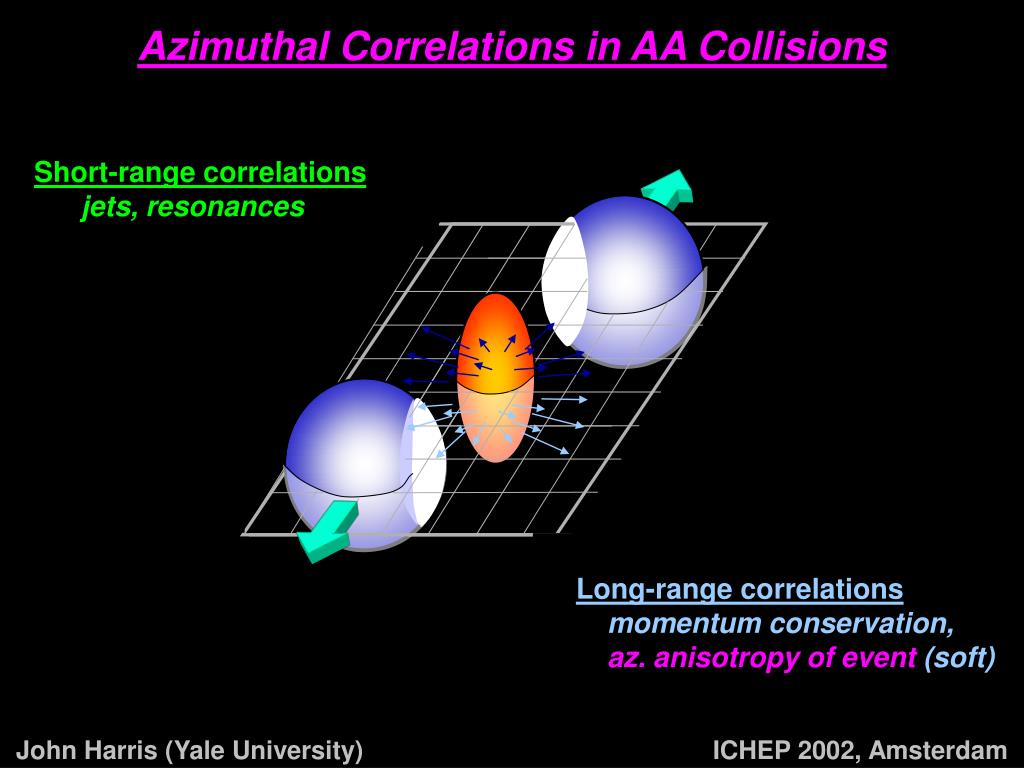 Azimuthal Correlations in AA Collisions

Short-range correlations
jets, resonances

Long-range correlations
momentum conservation,
az. anisotropy of event (soft)

John Harris (Yale University)

ICHEP 2002, Amsterdam